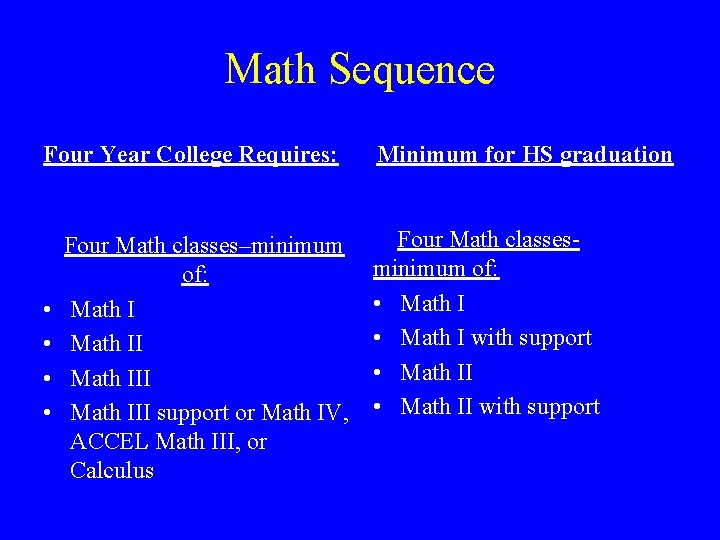 Math Sequence

Four Year College Requires:

Four Math classes–minimum of:
• Math I
• Math II
• Math III
• Math III support or Math IV, ACCEL Math III, or Calculus

Minimum for HS graduation

Four Math classes-minimum of:
• Math I
• Math I with support
• Math II
• Math II with support